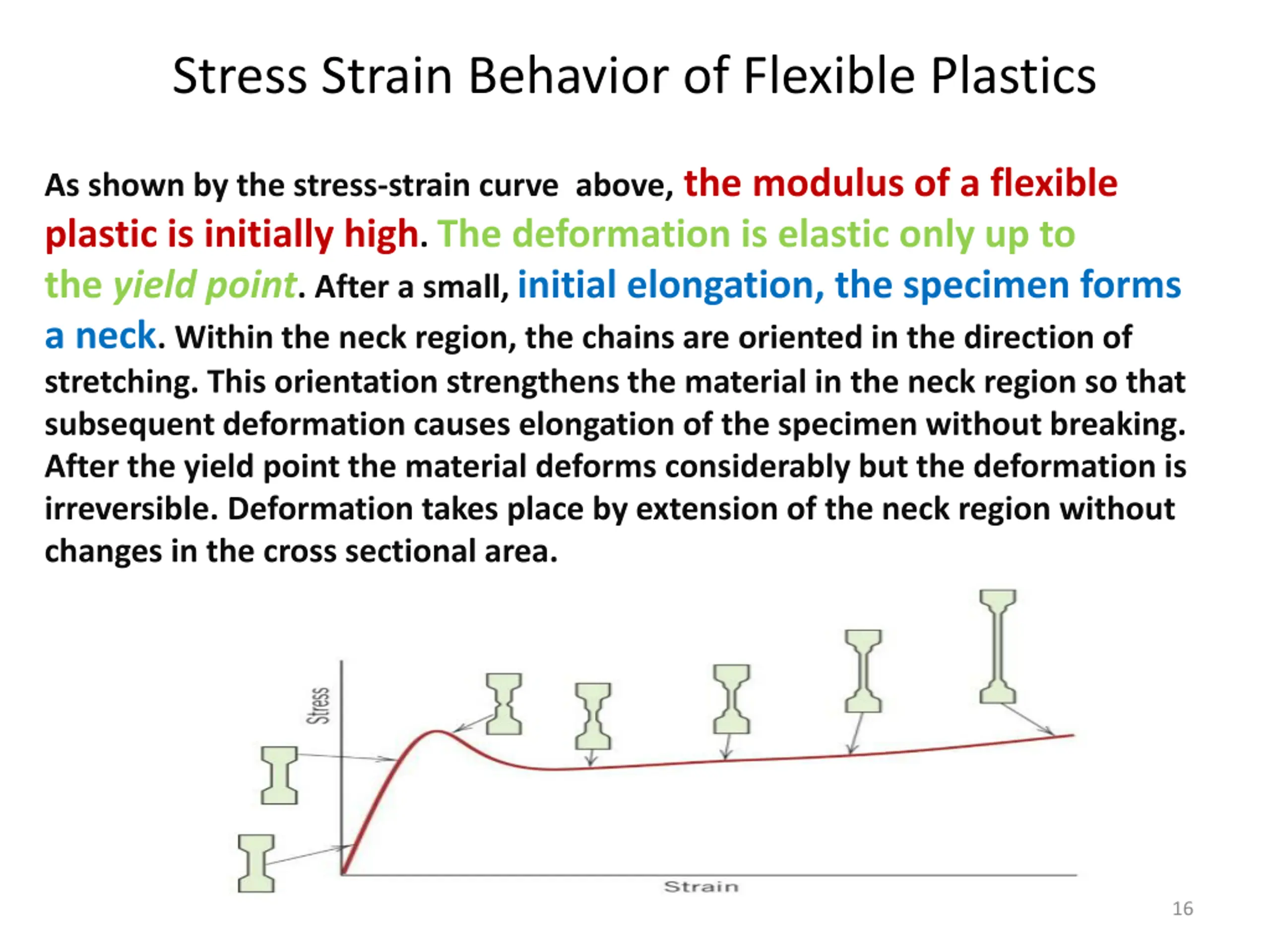 Stress Strain Behavior of Flexible Plastics

As shown by the stress-strain curve above, the modulus of a flexible plastic is initially high. The deformation is elastic only up to the yield point. After a small, initial elongation, the specimen forms a neck. Within the neck region, the chains are oriented in the direction of stretching. This orientation strengthens the material in the neck region so that subsequent deformation causes elongation of the specimen without breaking. After the yield point the material deforms considerably but the deformation is irreversible. Deformation takes place by extension of the neck region without changes in the cross sectional area.

Stress

Strain

16